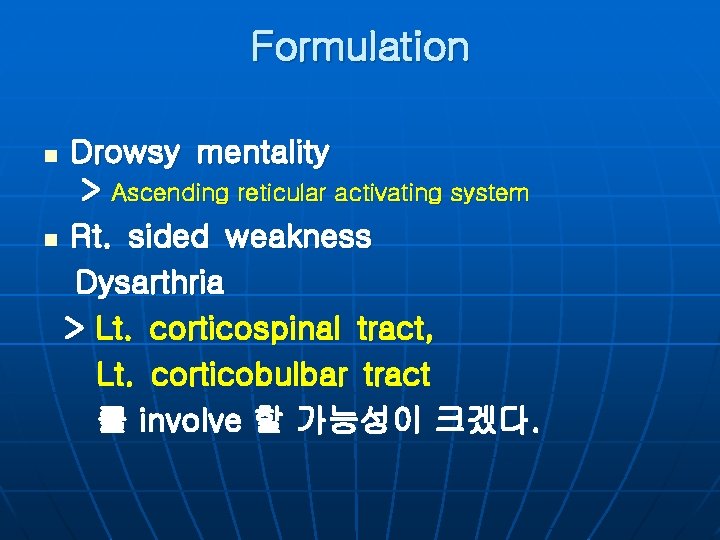 Formulation

Drowsy mentality
> Ascending reticular activating system

Rt. sided weakness
Dysarthria
> Lt. corticospinal tract,
Lt. corticobulbar tract
를 involve 할 가능성이 크겠다.